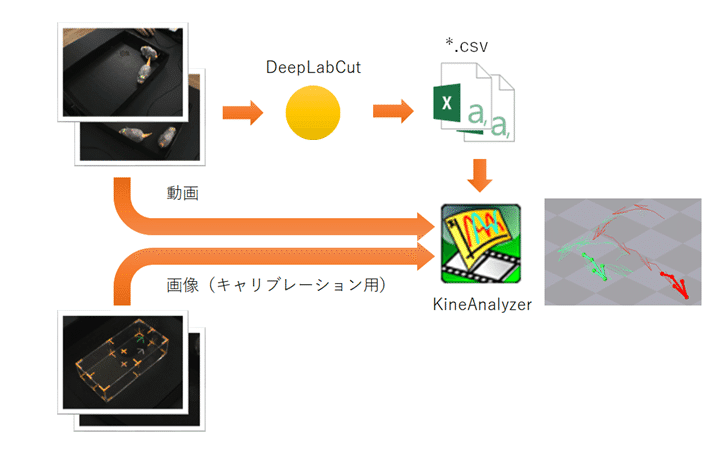 DeepLabCut

*.csv

X

a,

a,

動画

画像（キャリブレーション用）

KineAnalyzer